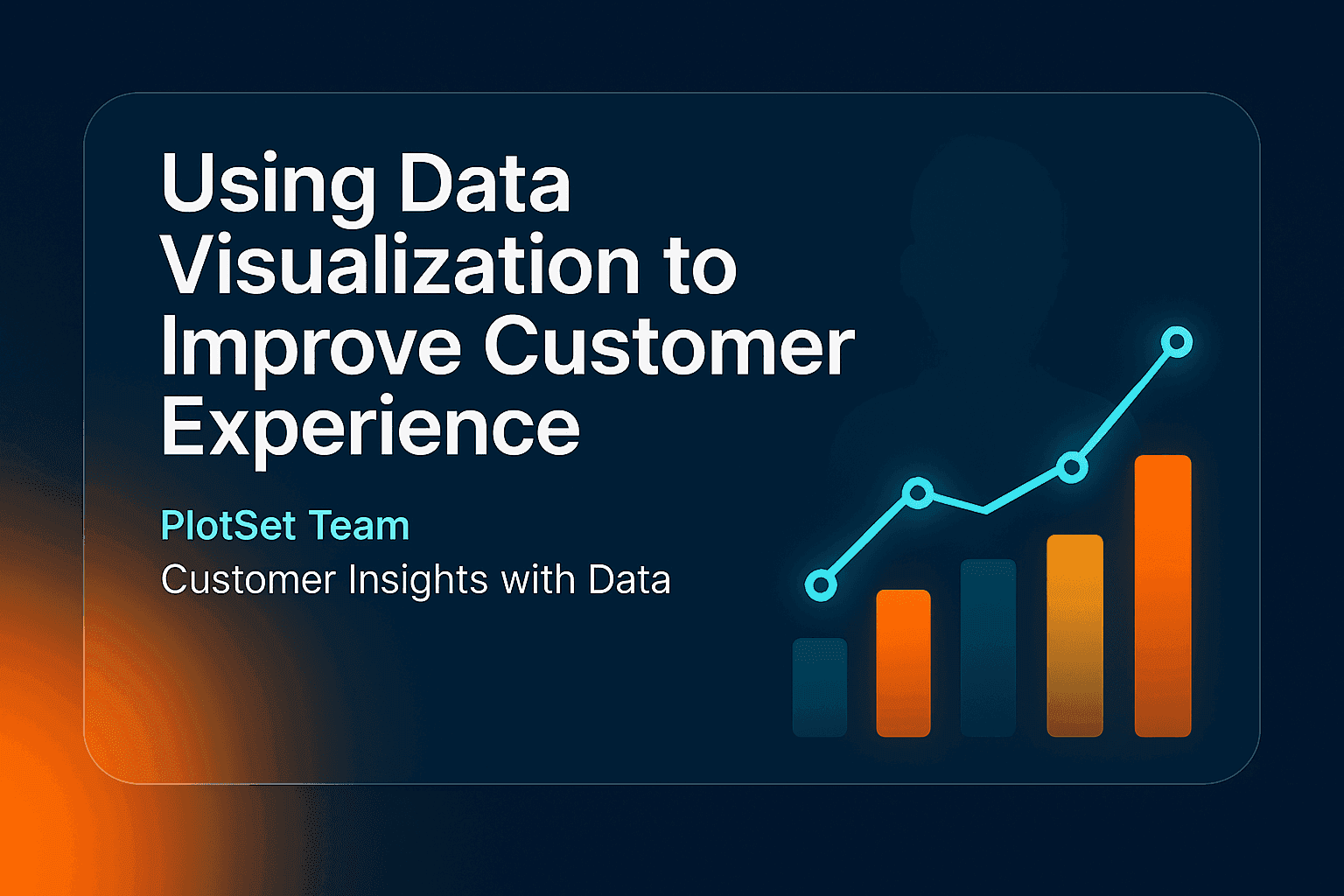 Using Data Visualization to Improve Customer Experience

PlotSet Team

Customer Insights with Data